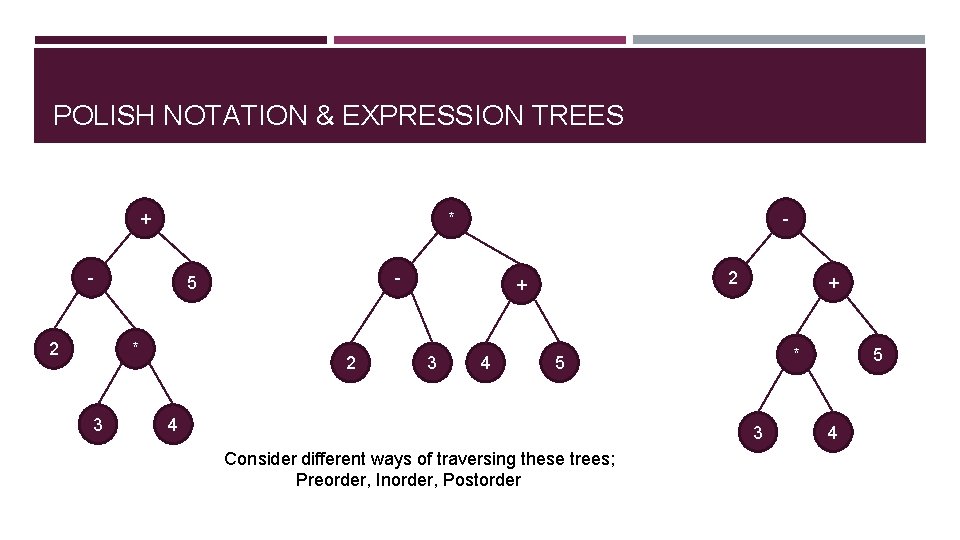 POLISH NOTATION & EXPRESSION TREES

+

-

5

2

*

3

4

*

-

+

2

3

4

5

-

2

+

*

5

3

4

Consider different ways of traversing these trees;
Preorder, Inorder, Postorder